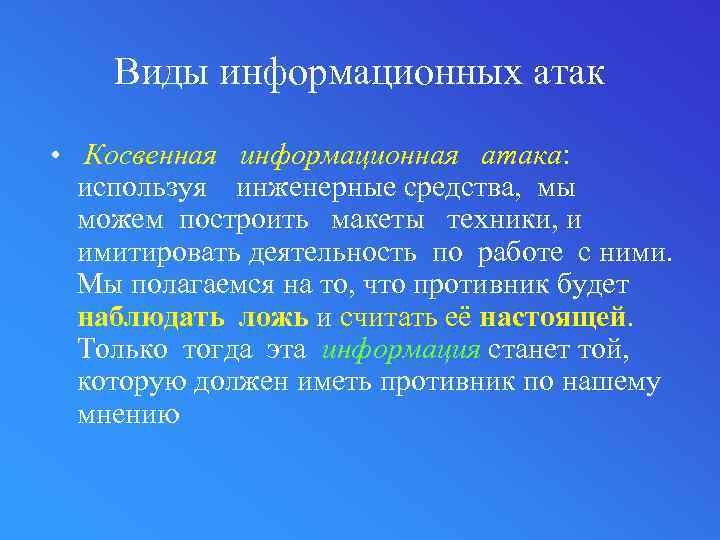 Виды информационных атак

• Косвенная информационная атака: используя инженерные средства, мы можем построить макеты техники, и имитировать деятельность по работе с ними. Мы полагаемся на то, что противник будет наблюдать ложь и считать её настоящей. Только тогда эта информация станет той, которую должен иметь противник по нашему мнению